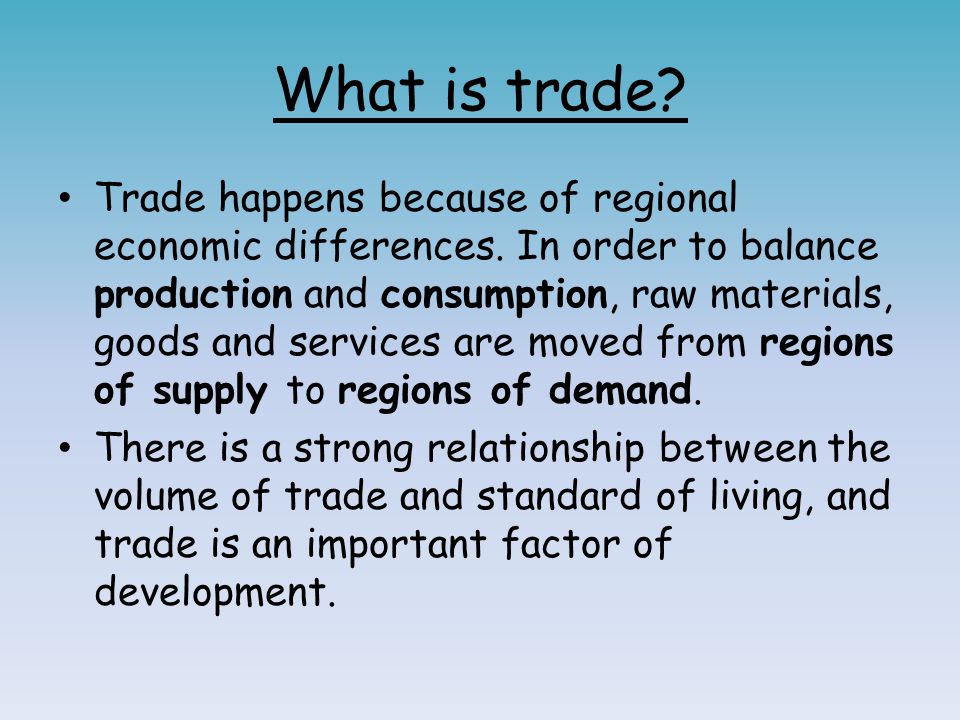 What is trade?

• Trade happens because of regional economic differences. In order to balance production and consumption, raw materials, goods and services are moved from regions of supply to regions of demand.

• There is a strong relationship between the volume of trade and standard of living, and trade is an important factor of development.